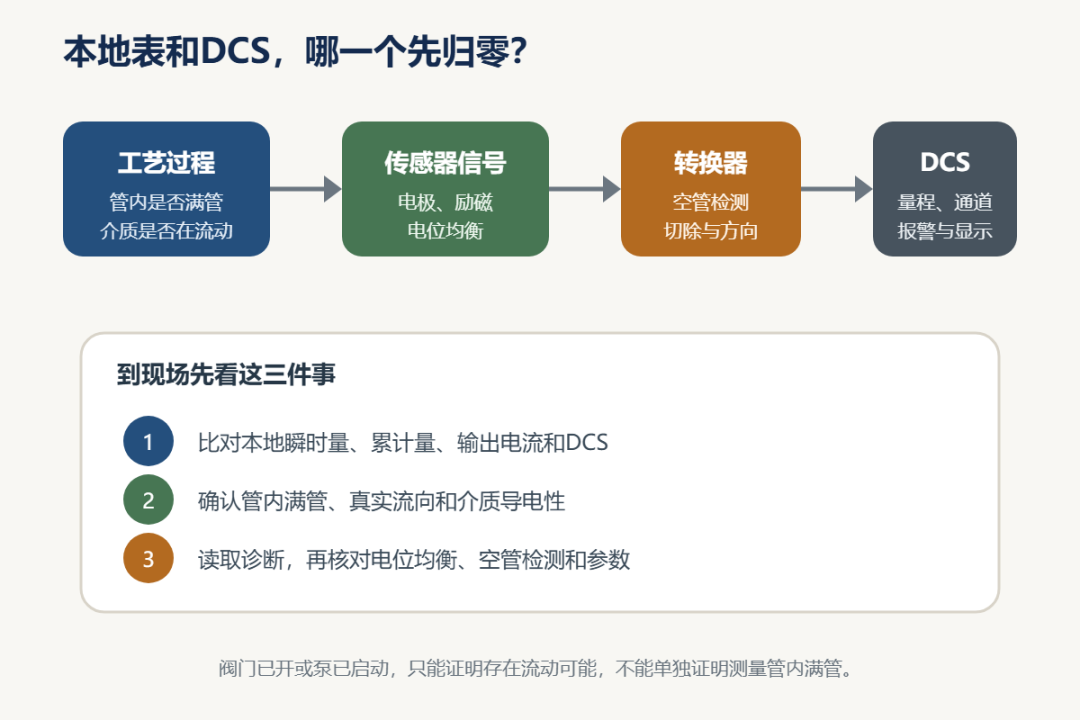 本地表和DCS，哪一个先归零？

工艺过程
管内是否满管
介质是否在流动

传感器信号
电极、励磁
电位均衡

转换器
空管检测
切除与方向

DCS
量程、通道
报警与显示

到现场先看这三件事

1 比对本地瞬时量、累计量、输出电流和DCS

2 确认管内满管、真实流向和介质导电性

3 读取诊断，再核对电位均衡、空管检测和参数

阀门已开或泵已启动，只能证明存在流动可能，不能单独证明测量管内满管。